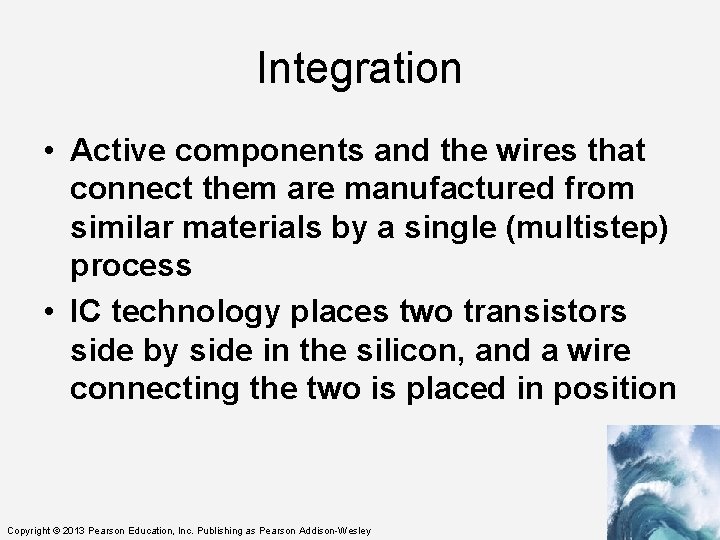 Integration

• Active components and the wires that connect them are manufactured from similar materials by a single (multistep) process

• IC technology places two transistors side by side in the silicon, and a wire connecting the two is placed in position

Copyright © 2013 Pearson Education, Inc. Publishing as Pearson Addison-Wesley